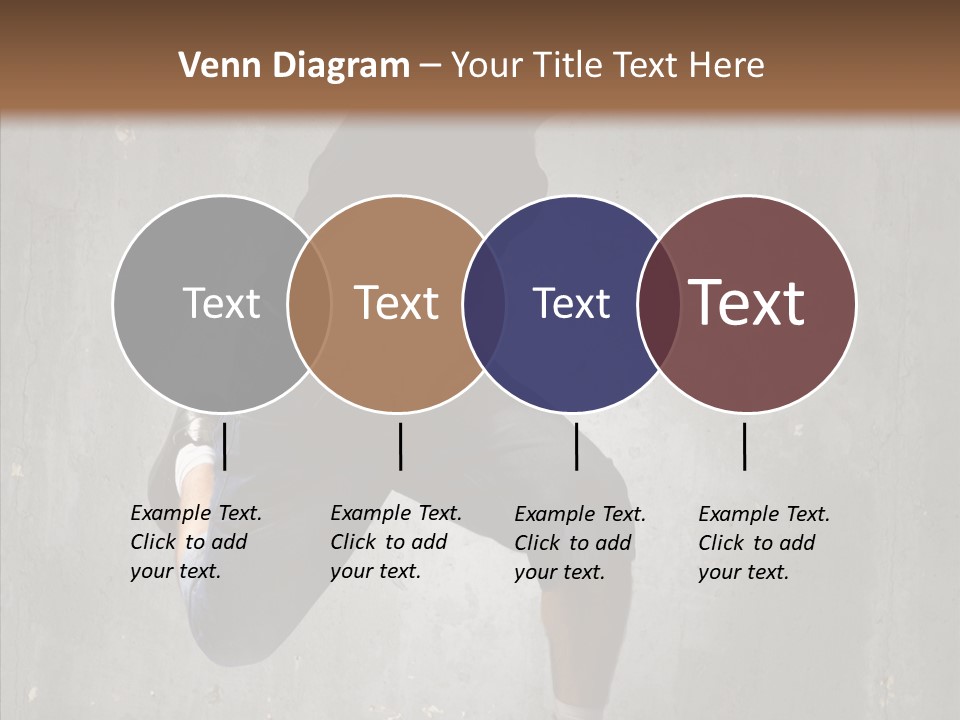 Venn Diagram – Your Title Text Here

Text

Text

Text

Text

Example Text. Click to add your text.

Example Text. Click to add your text.

Example Text. Click to add your text.

Example Text. Click to add your text.